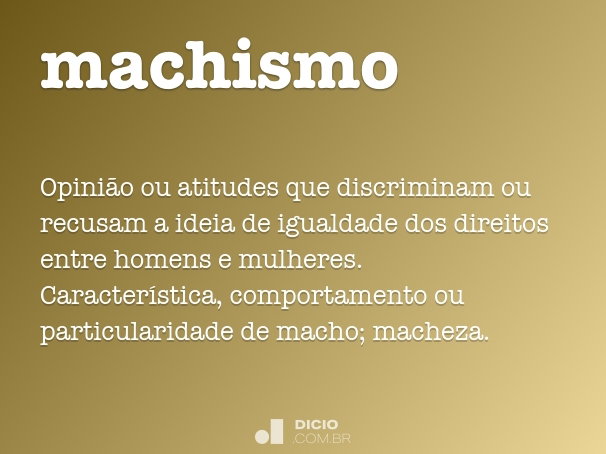 machismo

Opinião ou atitudes que discriminam ou recusam a ideia de igualdade dos direitos entre homens e mulheres.
Característica, comportamento ou particularidade de macho; macheza.

DICIO
.COM.BR